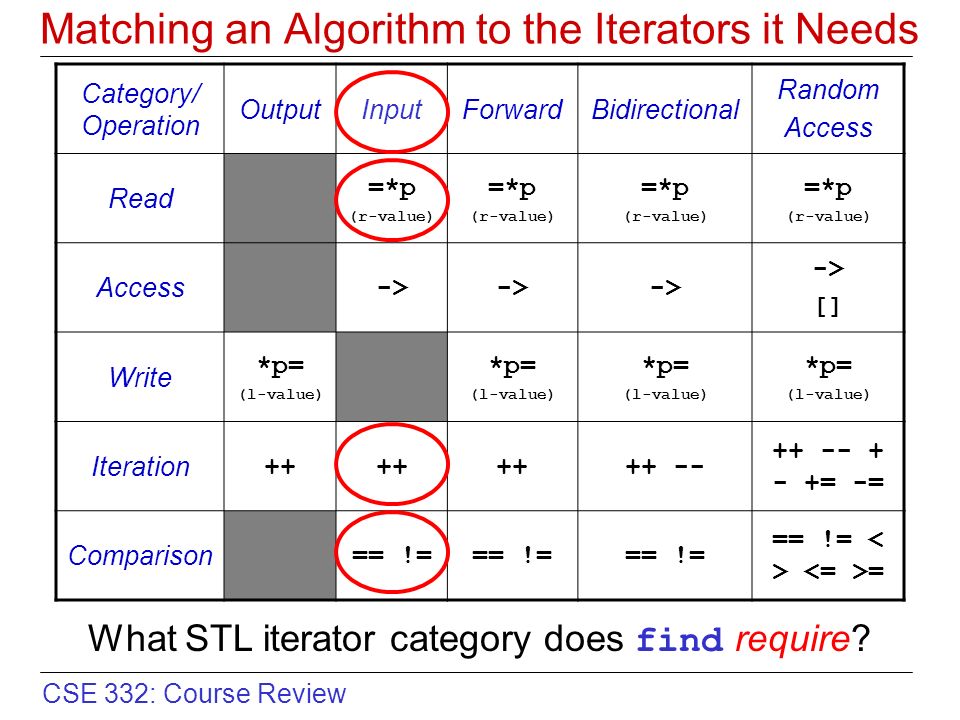 Matching an Algorithm to the Iterators it Needs

| Category/ Operation | Output | Input | Forward | Bidirectional | Random Access |
|---|---|---|---|---|---|
| Read | | =*p (r-value) | =*p (r-value) | =*p (r-value) | =*p (r-value) |
| Access | | -> | -> | -> | -> [] |
| Write | *p= (l-value) | | *p= (l-value) | *p= (l-value) | *p= (l-value) |
| Iteration | ++ | ++ | ++ | ++ -- | ++ -- + - += -= |
| Comparison | | == != | == != | == != | == != < > <= >= |

What STL iterator category does find require?

CSE 332: Course Review